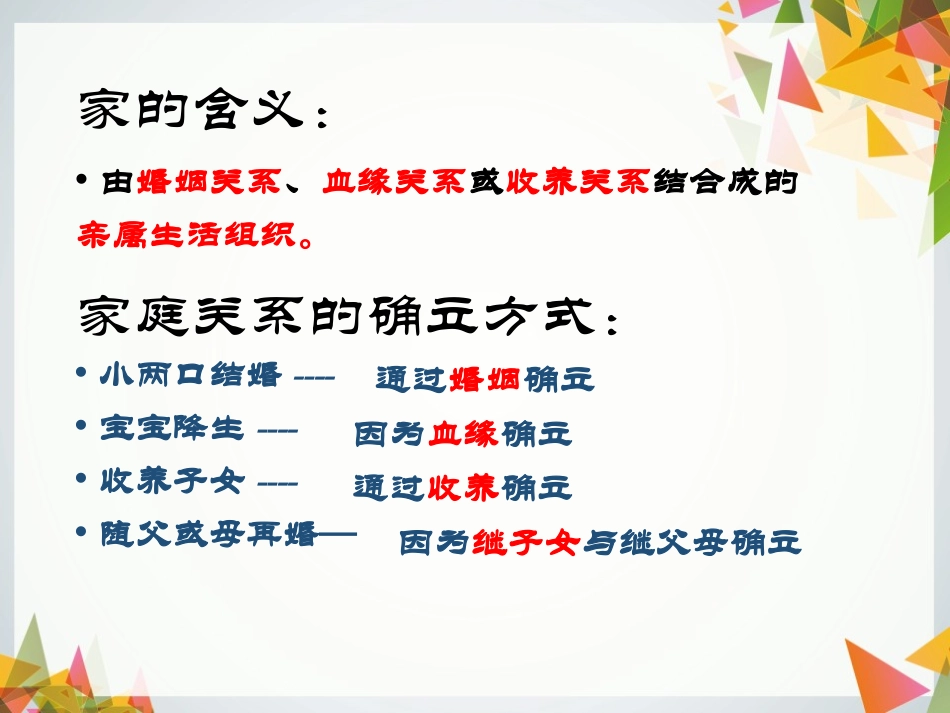 家的含义：

• 由婚姻关系、血缘关系或收养关系结合成的亲属生活组织。

家庭关系的确立方式：

• 小两口结婚 ---- 通过婚姻确立
• 宝宝降生 ---- 因为血缘确立
• 收养子女 ---- 通过收养确立
• 随父或母再婚— 因为继子女与继父母确立